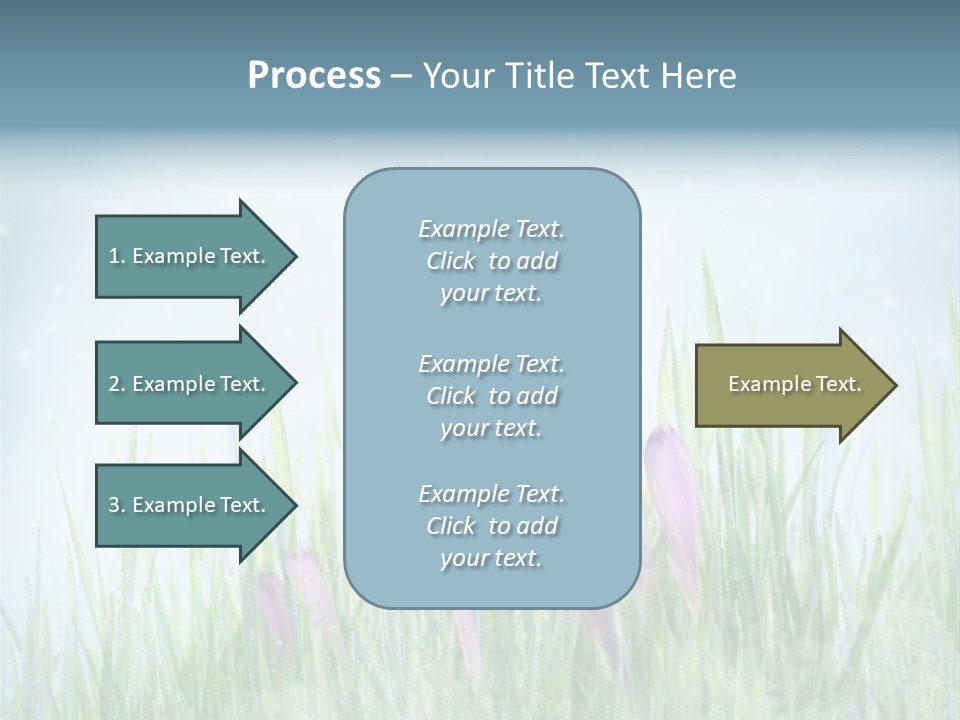 Process – Your Title Text Here

1. Example Text.

2. Example Text.

3. Example Text.

Example Text. Click to add your text.

Example Text. Click to add your text.

Example Text. Click to add your text.

Example Text.